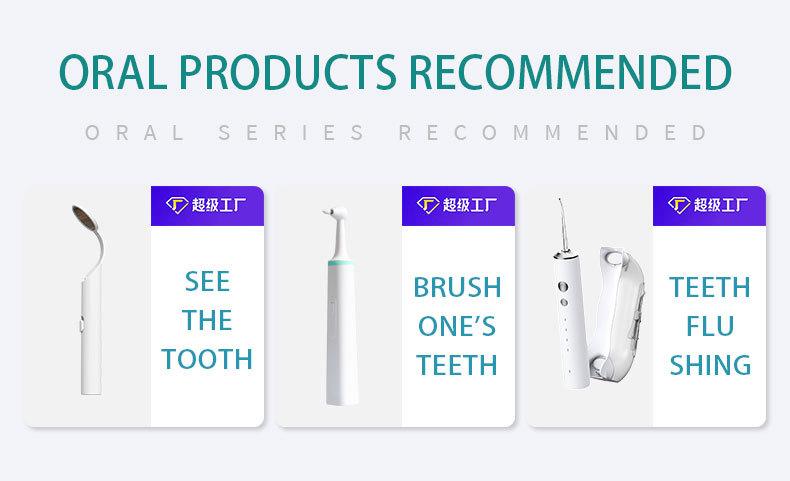 ORAL PRODUCTS RECOMMENDED

ORAL SERIES RECOMMENDED

超级工厂

SEE THE TOOTH

超级工厂

BRUSH ONE'S TEETH

超级工厂

TEETH FLU SHING